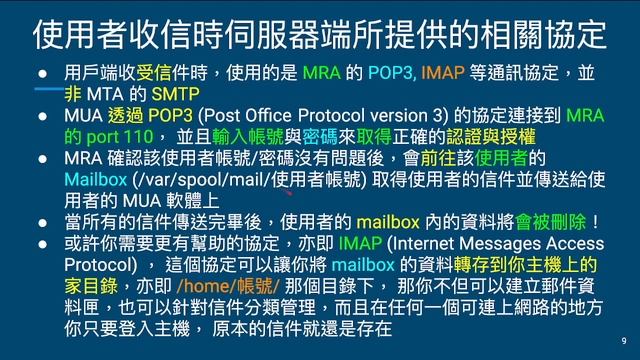 使用者收信時伺服器端所提供的相關協定

● 用戶端收受信件時，使用的是 MRA 的 POP3, IMAP 等通訊協定，並非 MTA 的 SMTP
● MUA 透過 POP3 (Post Office Protocol version 3) 的協定連接到 MRA 的 port 110， 並且輸入帳號與密碼來取得正確的認證與授權
● MRA 確認該使用者帳號/密碼沒有問題後，會前往該使用者的 Mailbox (/var/spool/mail/使用者帳號) 取得使用者的信件並傳送給使用者的 MUA 軟體上
● 當所有的信件傳送完畢後，使用者的 mailbox 內的資料將會被刪除！
● 或許你需要更有幫助的協定，亦即 IMAP (Internet Messages Access Protocol) ， 這個協定可以讓你將 mailbox 的資料轉存到你主機上的家目錄，亦即 /home/帳號/ 那個目錄下， 那你不但可以建立郵件資料匣，也可以針對信件分類管理，而且在任何一個可連上網路的地方你只要登入主機， 原本的信件就還是存在

9